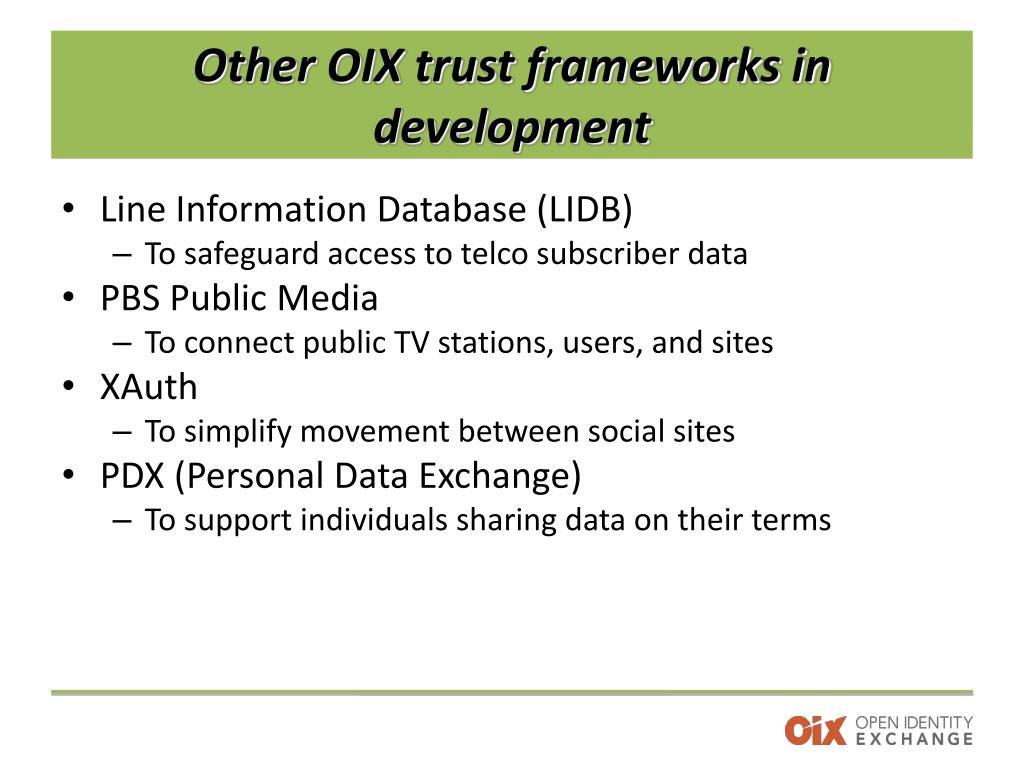 Other OIX trust frameworks in development

• Line Information Database (LIDB)
  – To safeguard access to telco subscriber data
• PBS Public Media
  – To connect public TV stations, users, and sites
• XAuth
  – To simplify movement between social sites
• PDX (Personal Data Exchange)
  – To support individuals sharing data on their terms

OIX OPEN IDENTITY EXCHANGE